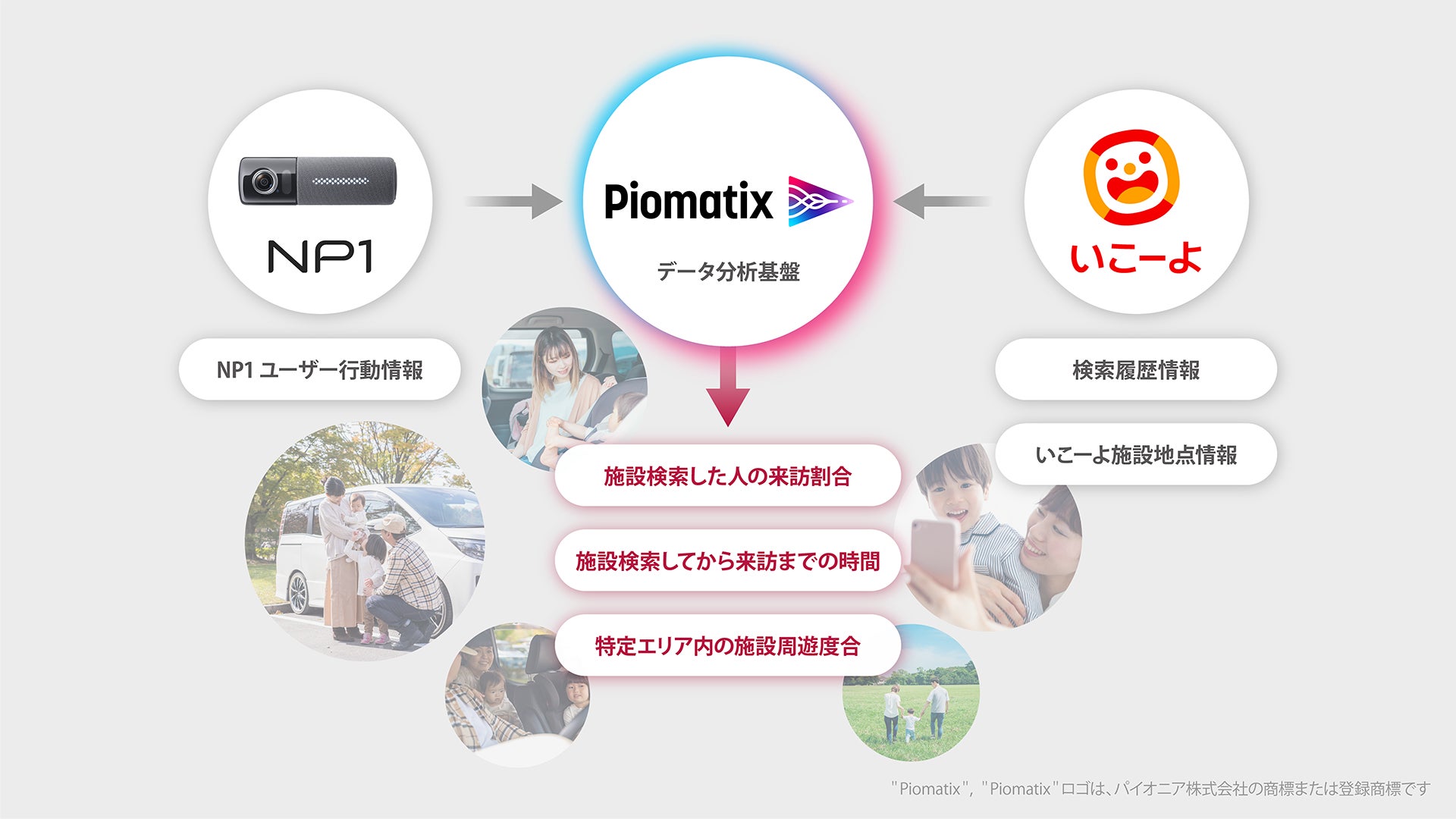 NP1

Piomatix

データ分析基盤

いこーよ

NP1 ユーザー行動情報

検索履歴情報

いこーよ施設地点情報

施設検索した人の来訪割合

施設検索してから来訪までの時間

特定エリア内の施設周遊度合

"Piomatix", "Piomatix"ロゴは、パイオニア株式会社の商標または登録商標です